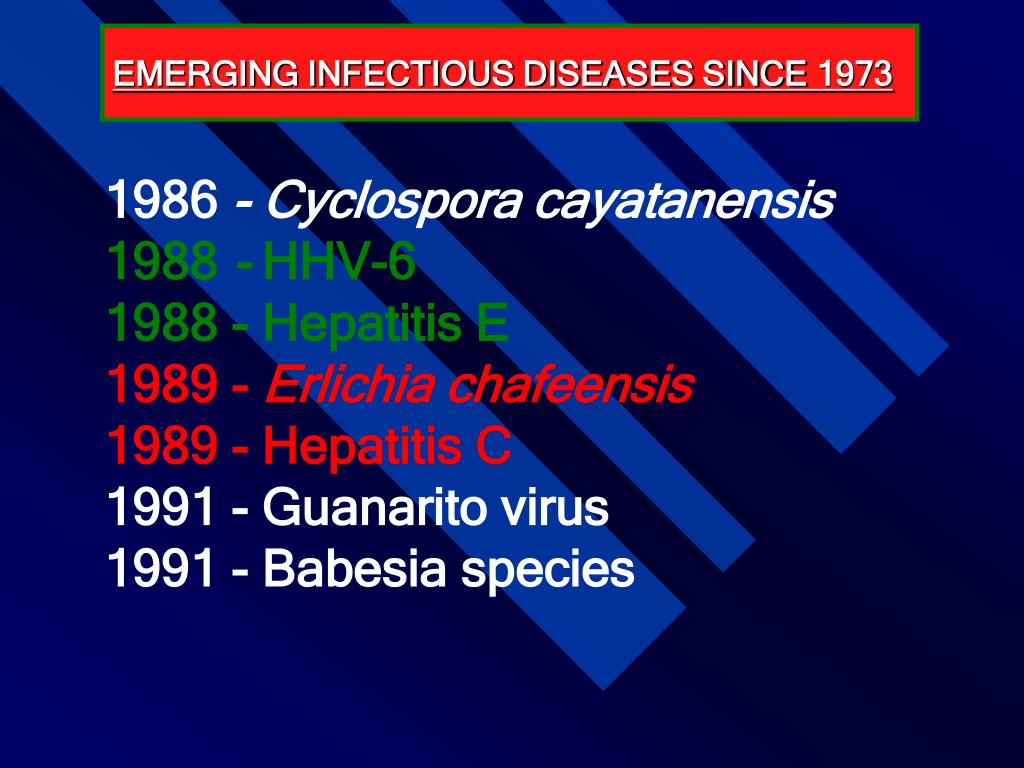 EMERGING INFECTIOUS DISEASES SINCE 1973

1986 - Cyclospora cayatanensis
1988 - HHV-6
1988 - Hepatitis E
1989 - Erlichia chafeensis
1989 - Hepatitis C
1991 - Guanarito virus
1991 - Babesia species